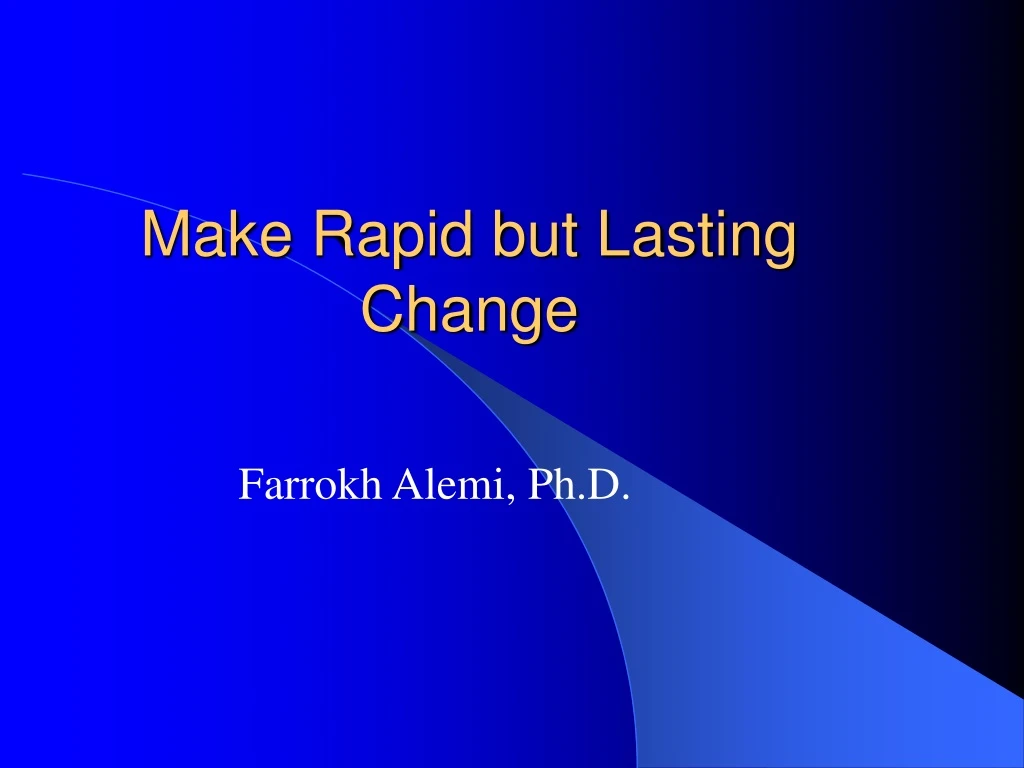 Make Rapid but Lasting Change

Farrokh Alemi, Ph.D.